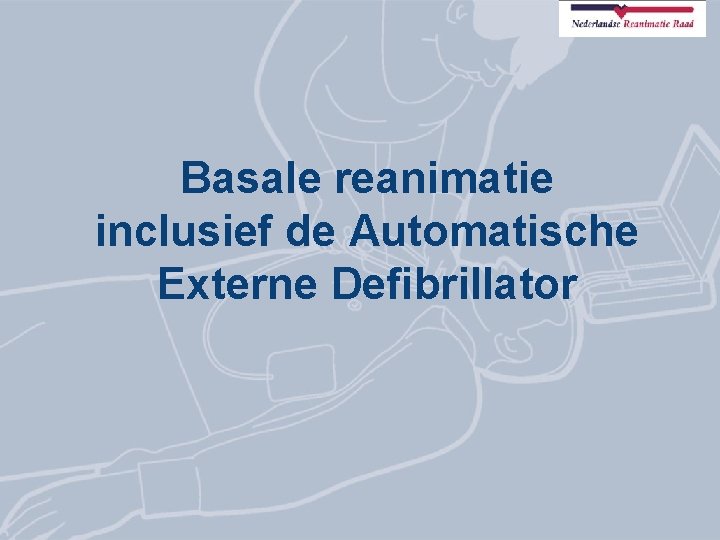 Nederlandse Reanimatie Raad

Basale reanimatie inclusief de Automatische Externe Defibrillator